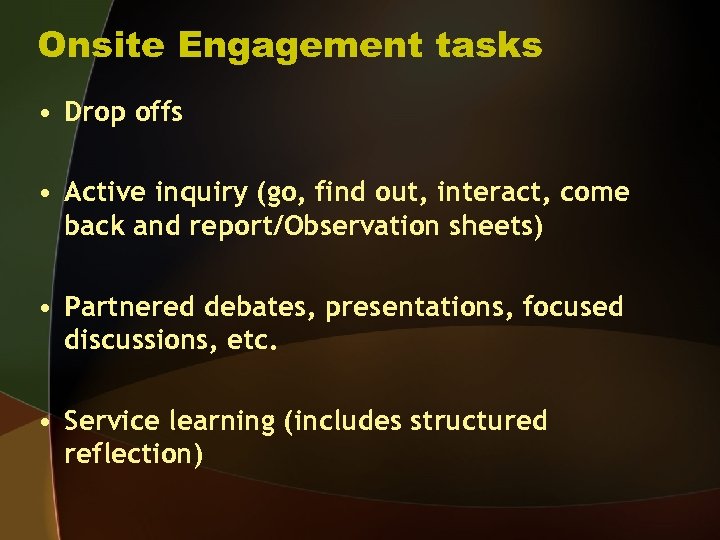 Onsite Engagement tasks

• Drop offs

• Active inquiry (go, find out, interact, come back and report/Observation sheets)

• Partnered debates, presentations, focused discussions, etc.

• Service learning (includes structured reflection)